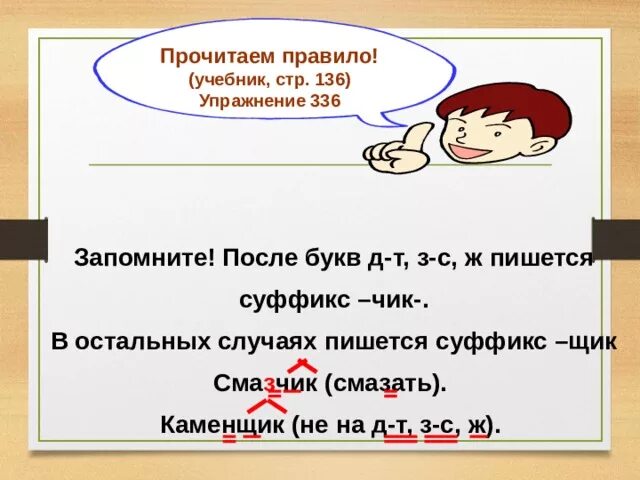 Прочитаем правило!
(учебник, стр. 136)
Упражнение 336

Запомните! После букв д-т, з-с, ж пишется суффикс –чик-.

В остальных случаях пишется суффикс –щик

Смазчик (смазать).

Каменщик (не на д-т, з-с, ж).